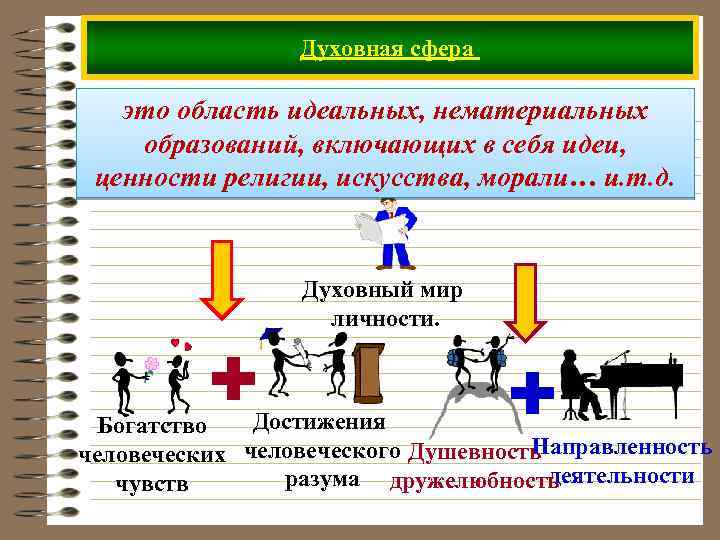 Духовная сфера

это область идеальных, нематериальных образований, включающих в себя идеи, ценности религии, искусства, морали… и.т.д.

Духовный мир личности.

Богатство человеческих чувств

Достижения человеческого разума

Душевность дружелюбность

Направленность деятельности